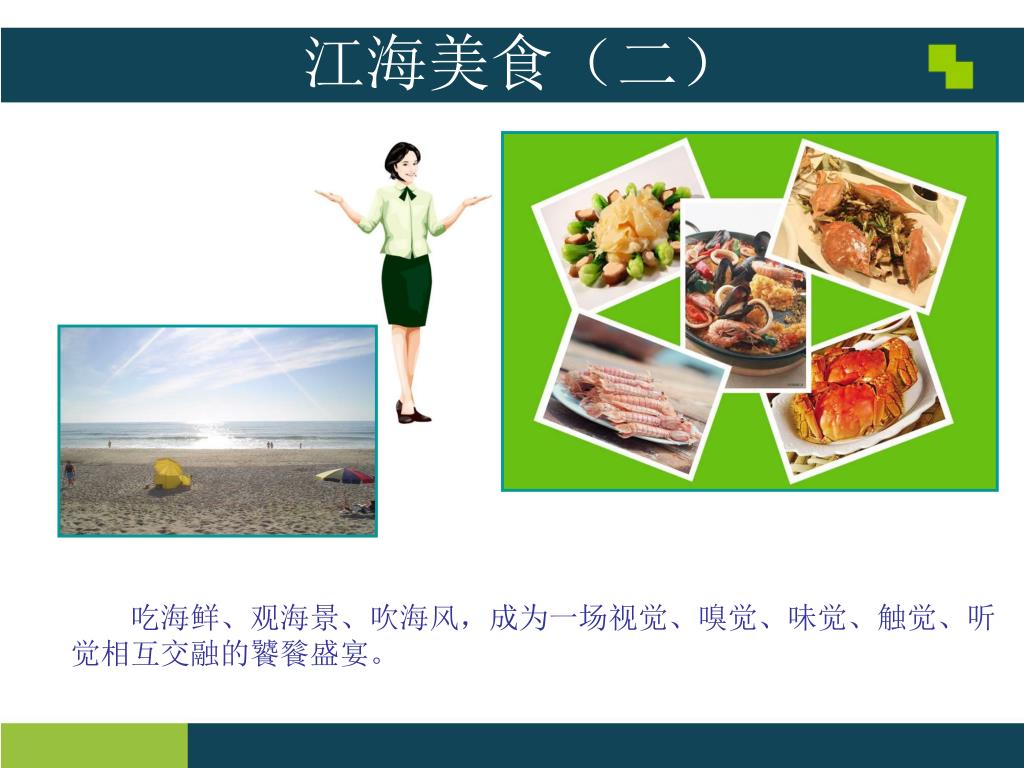 江海美食（二）

吃海鲜、观海景、吹海风，成为一场视觉、嗅觉、味觉、触觉、听觉相互交融的饕餮盛宴。